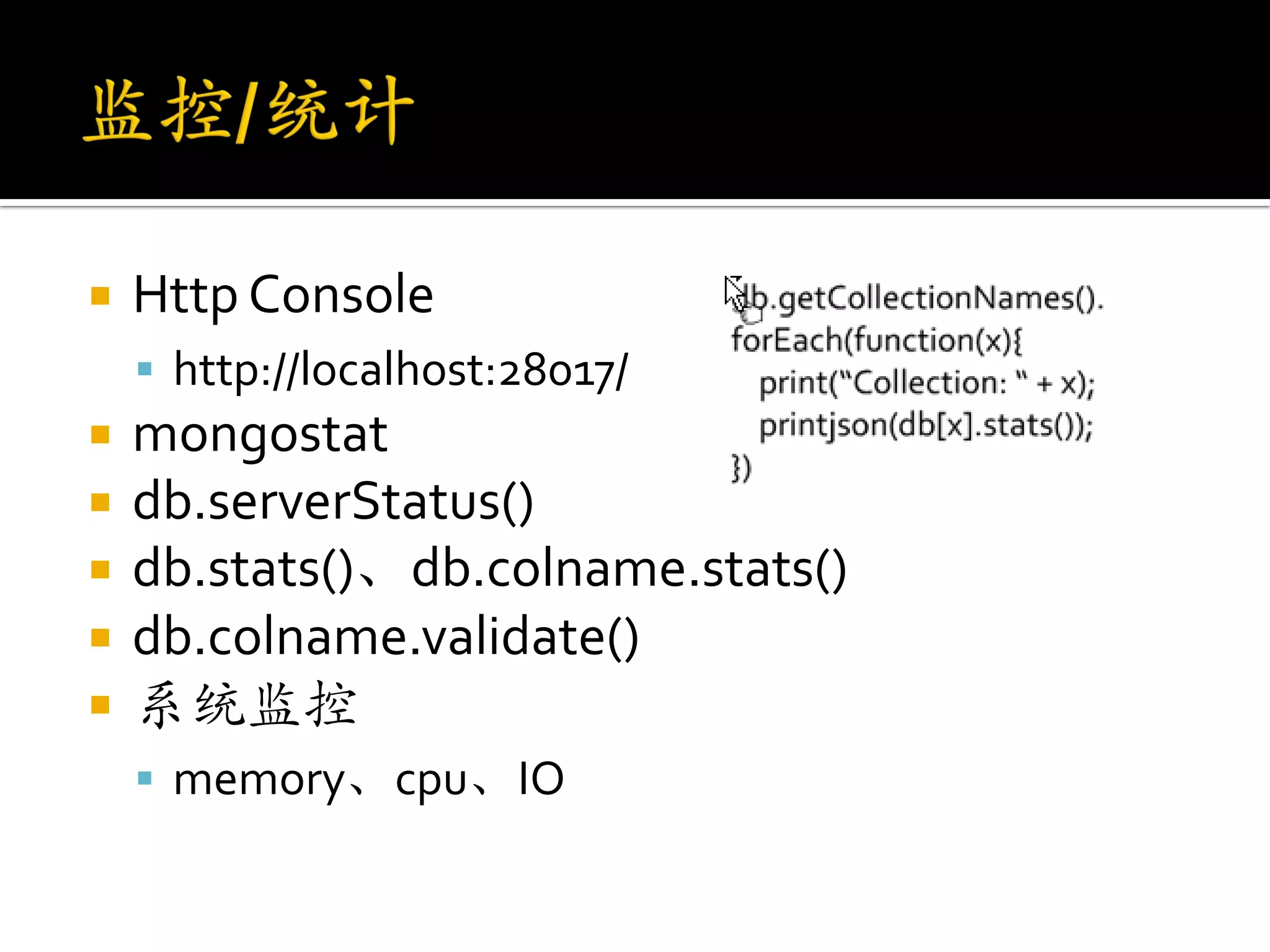 监控/统计

Http Console

http://localhost:28017/

mongostat

db.serverStatus()

db.stats()、db.colname.stats()

db.colname.validate()

系统监控

memory、cpu、IO

db.getCollectionNames().
forEach(function(x){
print("Collection: " + x);
printjson(db[x].stats());
})